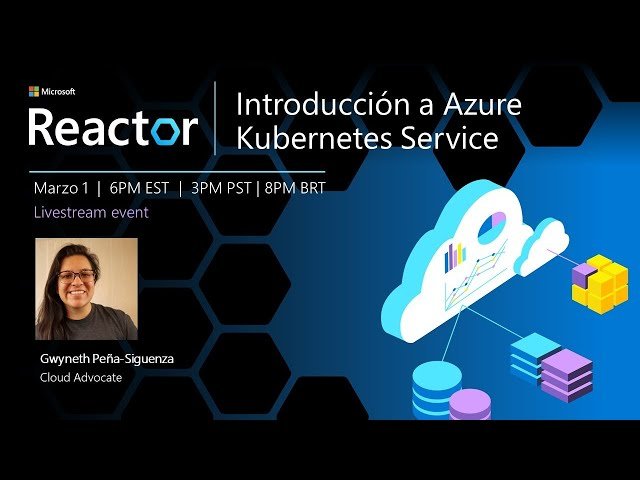 Microsoft
Reactor

Introducción a Azure Kubernetes Service

Marzo 1 | 6PM EST | 3PM PST | 8PM BRT
Livestream event

Gwyneth Peña-Siguenza
Cloud Advocate